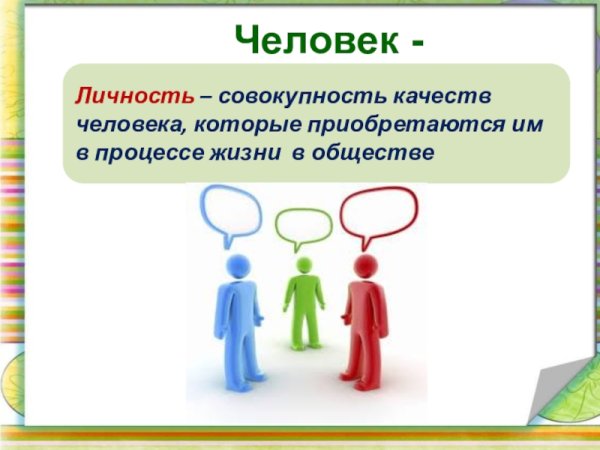 Человек -

Личность – совокупность качеств человека, которые приобретаются им в процессе жизни в обществе